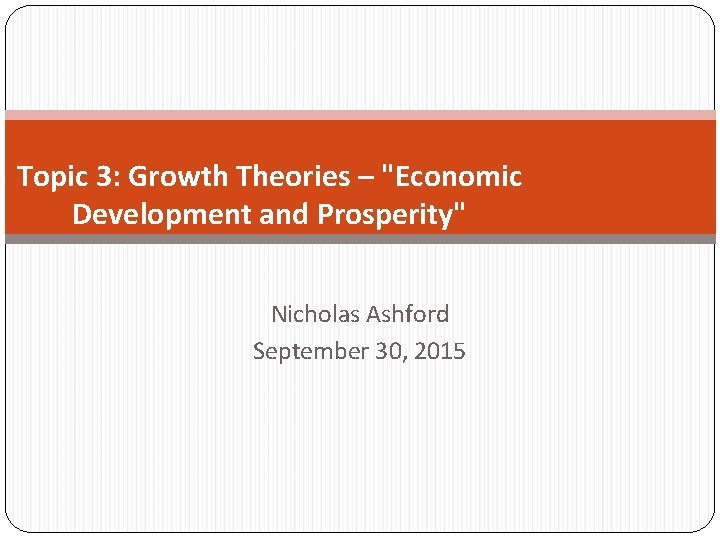 Topic 3: Growth Theories – "Economic Development and Prosperity"

Nicholas Ashford
September 30, 2015